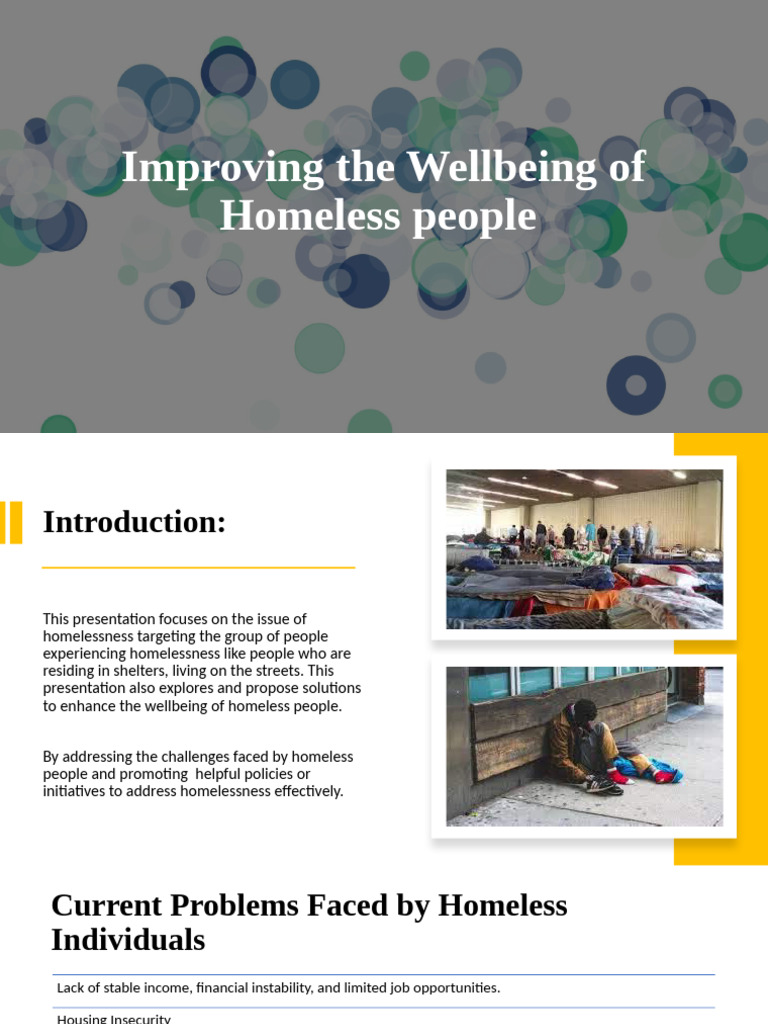 Improving the Wellbeing of Homeless people

Introduction:

This presentation focuses on the issue of homelessness targeting the group of people experiencing homelessness like people who are residing in shelters, living on the streets. This presentation also explores and propose solutions to enhance the wellbeing of homeless people.

By addressing the challenges faced by homeless people and promoting helpful policies or initiatives to address homelessness effectively.

Current Problems Faced by Homeless Individuals

Lack of stable income, financial instability, and limited job opportunities.

Housing Insecurity